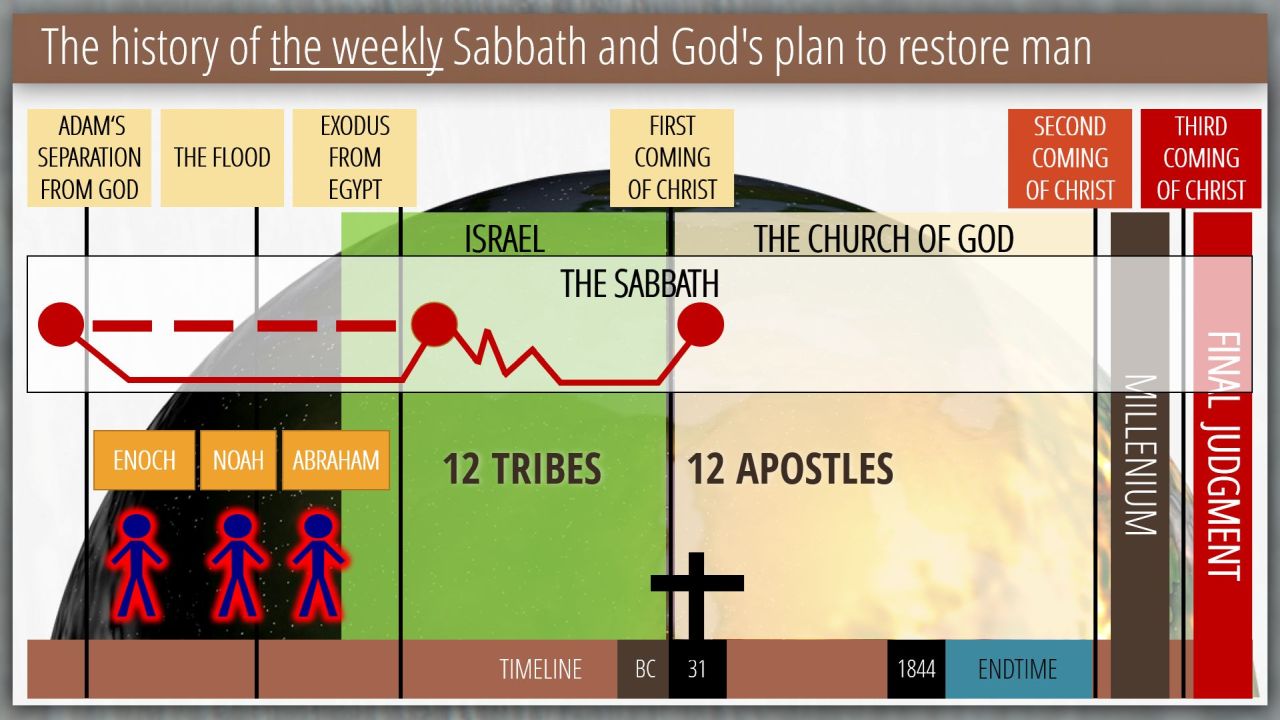 The history of the weekly Sabbath and God's plan to restore man

ADAM'S SEPARATION FROM GOD

THE FLOOD

EXODUS FROM EGYPT

FIRST COMING OF CHRIST

SECOND COMING OF CHRIST

THIRD COMING OF CHRIST

ISRAEL

THE CHURCH OF GOD

THE SABBATH

ENOCH

NOAH

ABRAHAM

12 TRIBES

12 APOSTLES

MILLENIUM

FINAL JUDGMENT

TIMELINE

BC

31

1844

ENDTIME